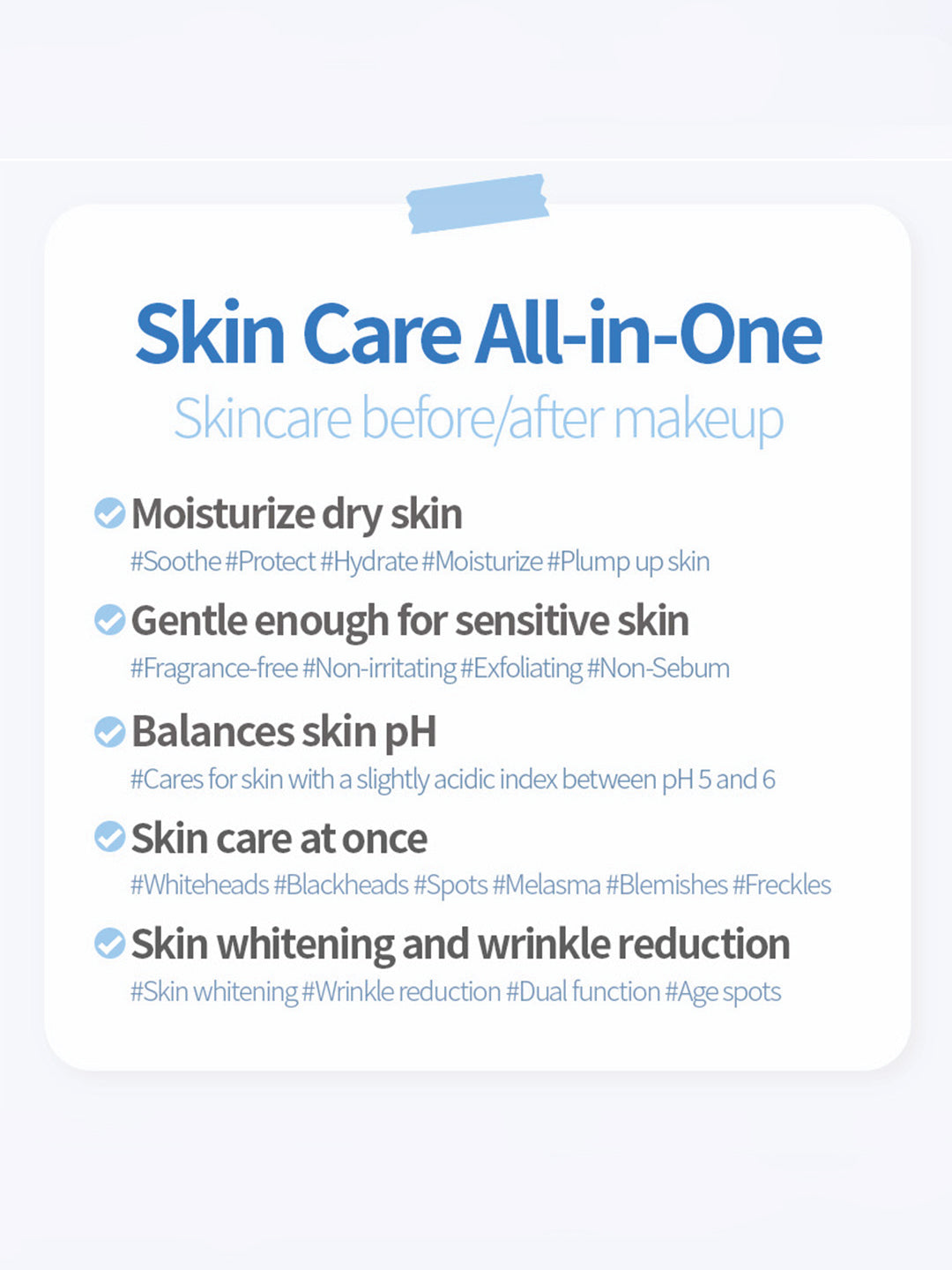 Skin Care All-in-One
Skincare before/after makeup

Moisturize dry skin
#Soothe #Protect #Hydrate #Moisturize #Plump up skin

Gentle enough for sensitive skin
#Fragrance-free #Non-irritating #Exfoliating #Non-Sebum

Balances skin pH
#Cares for skin with a slightly acidic index between pH 5 and 6

Skin care at once
#Whiteheads #Blackheads #Spots #Melasma #Blemishes #Freckles

Skin whitening and wrinkle reduction
#Skin whitening #Wrinkle reduction #Dual function #Age spots